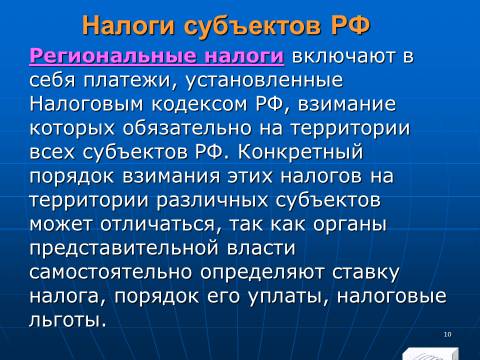 Налоги субъектов РФ

Региональные налоги включают в себя платежи, установленные Налоговым кодексом РФ, взимание которых обязательно на территории всех субъектов РФ. Конкретный порядок взимания этих налогов на территории различных субъектов может отличаться, так как органы представительной власти самостоятельно определяют ставку налога, порядок его уплаты, налоговые льготы.

10